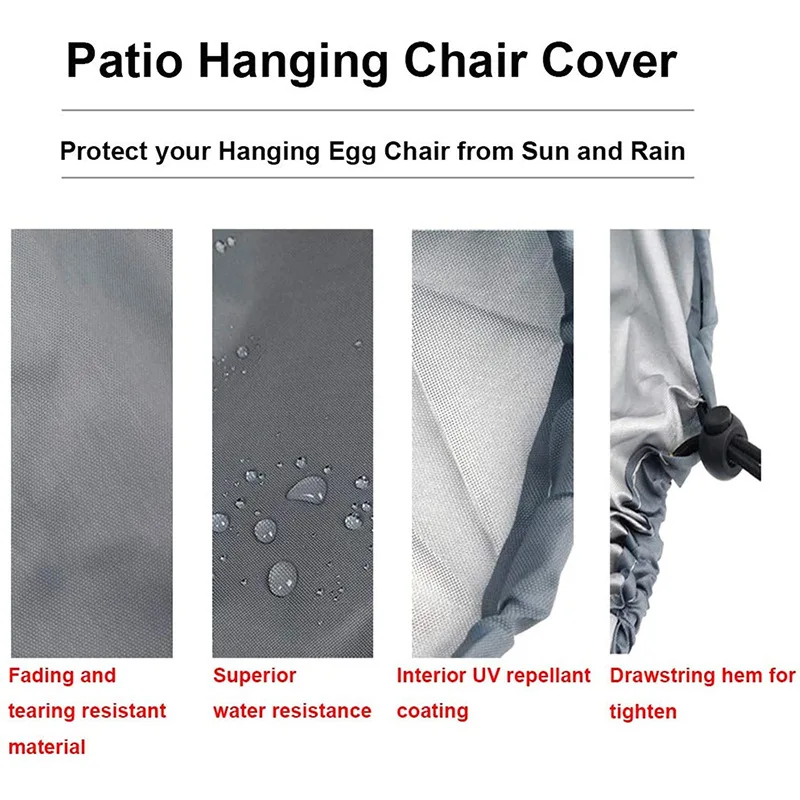 Patio Hanging Chair Cover

Protect your Hanging Egg Chair from Sun and Rain

Fading and tearing resistant material

Superior water resistance

Interior UV repellant coating

Drawstring hem for tighten